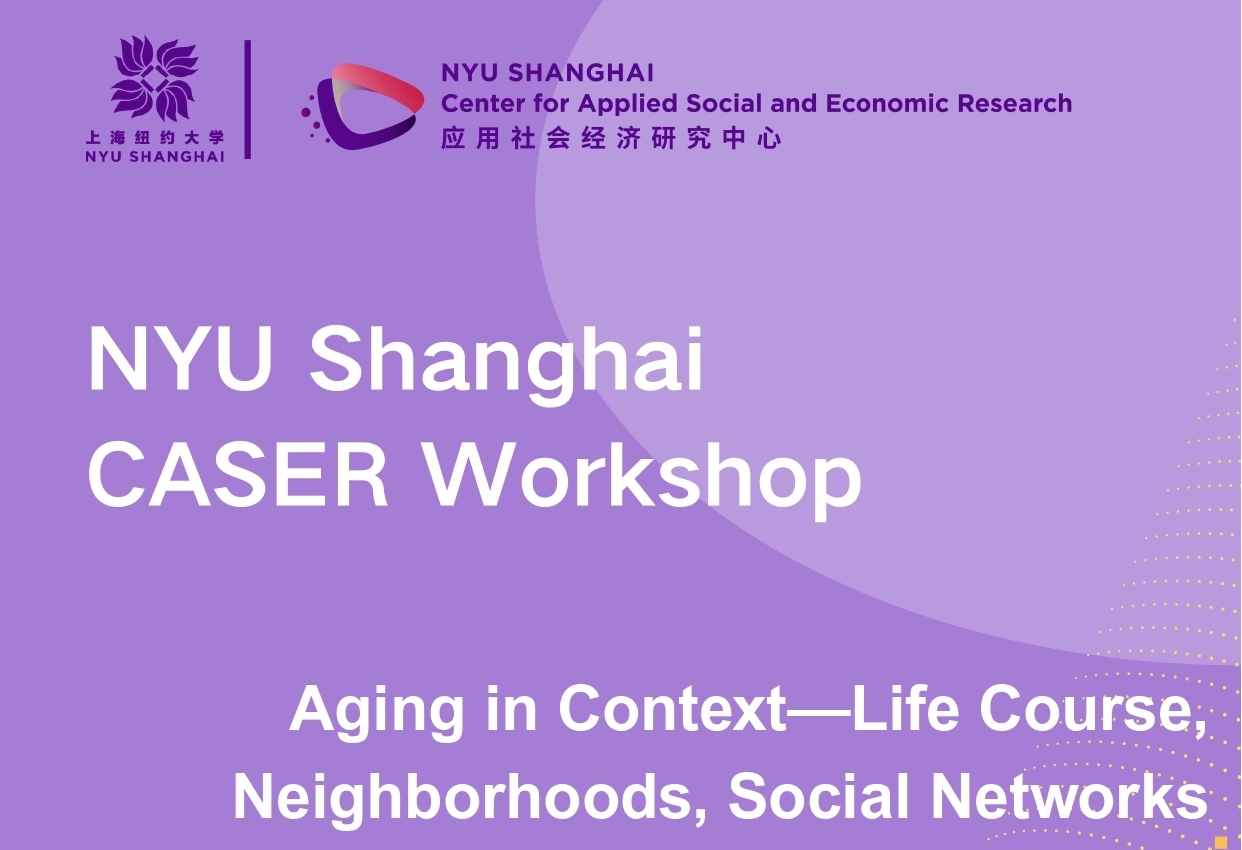 上海纽约大学
NYU SHANGHAI

NYU SHANGHAI
Center for Applied Social and Economic Research
应用社会经济研究中心

NYU Shanghai
CASER Workshop

Aging in Context—Life Course, Neighborhoods, Social Networks